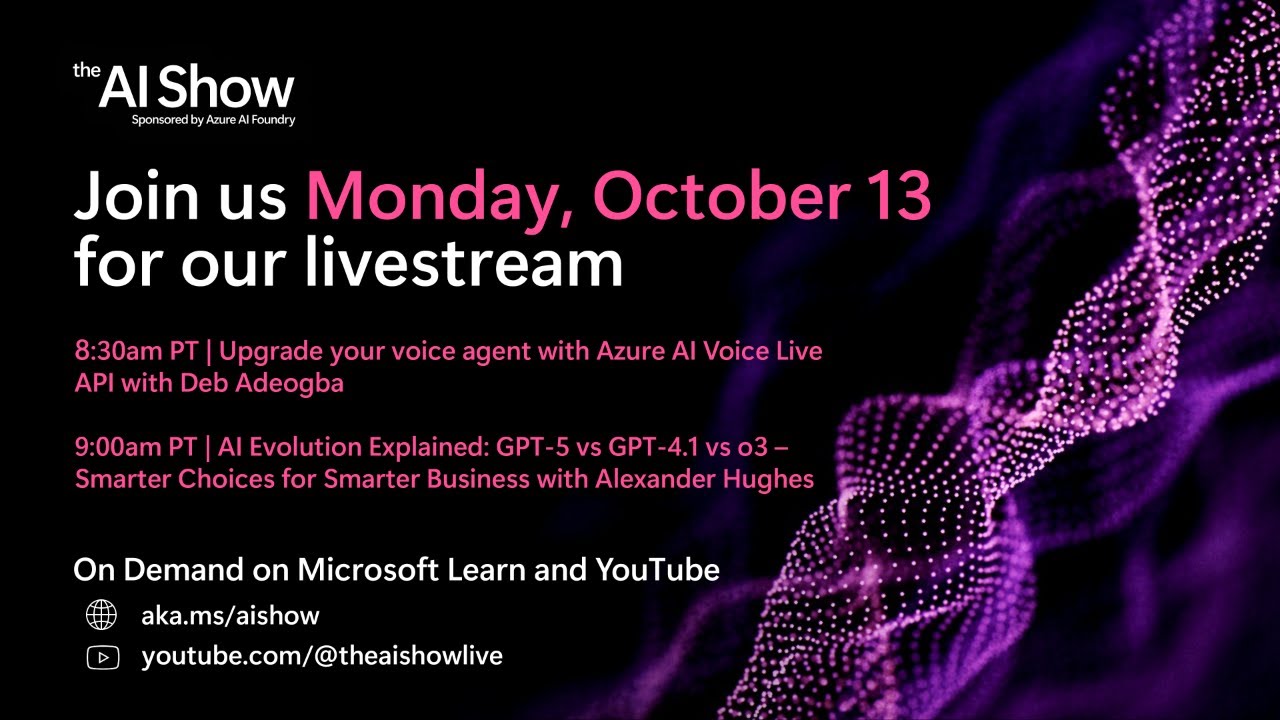 the AI Show
Sponsored by Azure AI Foundry

Join us Monday, October 13 for our livestream

8:30am PT | Upgrade your voice agent with Azure AI Voice Live API with Deb Adeogba

9:00am PT | AI Evolution Explained: GPT-5 vs GPT-4.1 vs o3 – Smarter Choices for Smarter Business with Alexander Hughes

On Demand on Microsoft Learn and YouTube

aka.ms/aishow

youtube.com/@theaishowlive